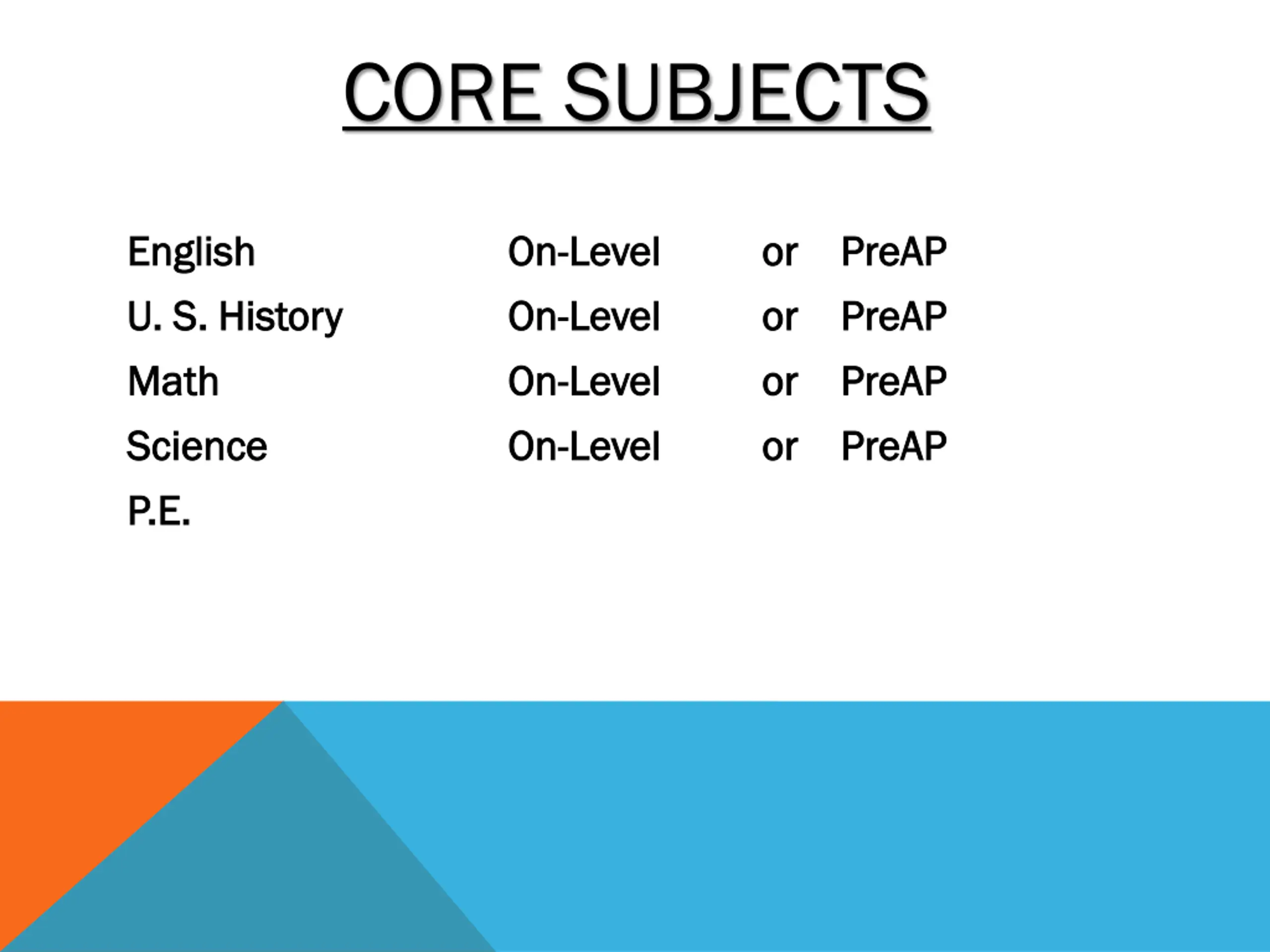 CORE SUBJECTS

English On-Level or PreAP
U. S. History On-Level or PreAP
Math On-Level or PreAP
Science On-Level or PreAP
P.E.